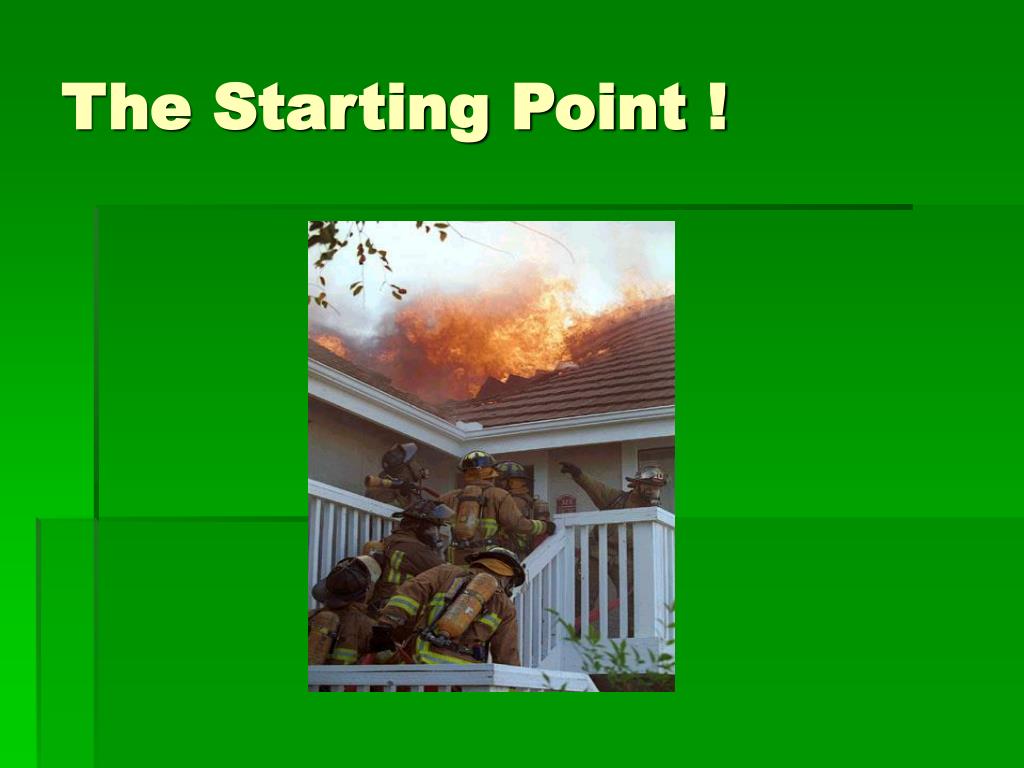 The Starting Point !